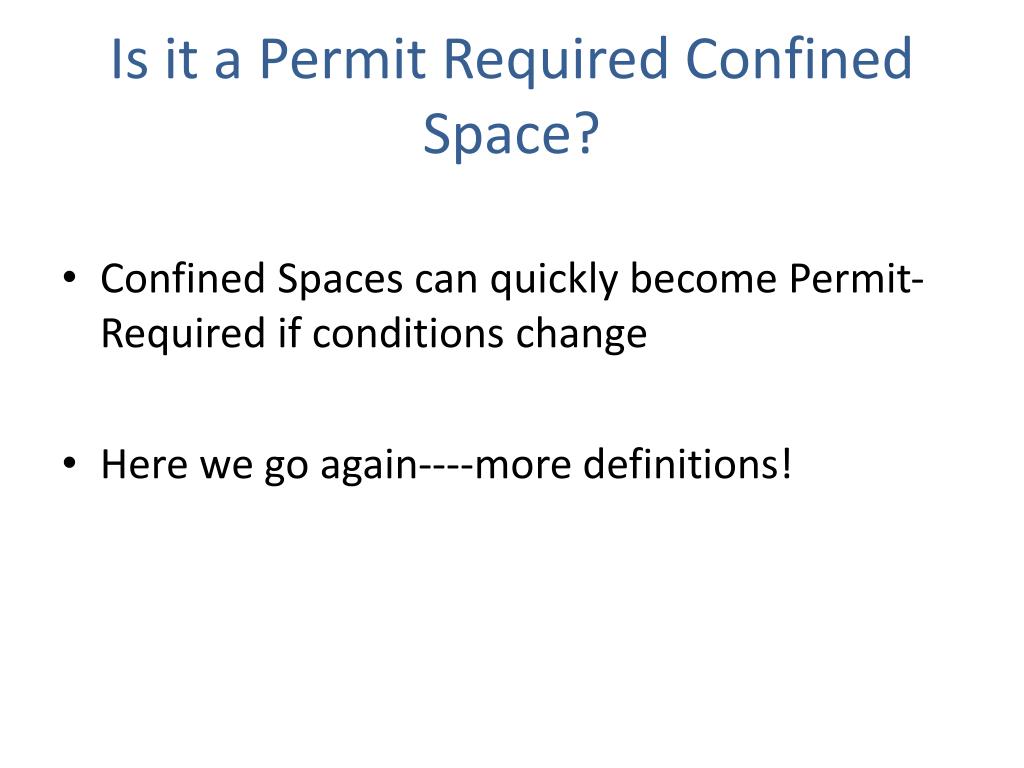 Is it a Permit Required Confined Space?

• Confined Spaces can quickly become Permit-Required if conditions change

• Here we go again----more definitions!